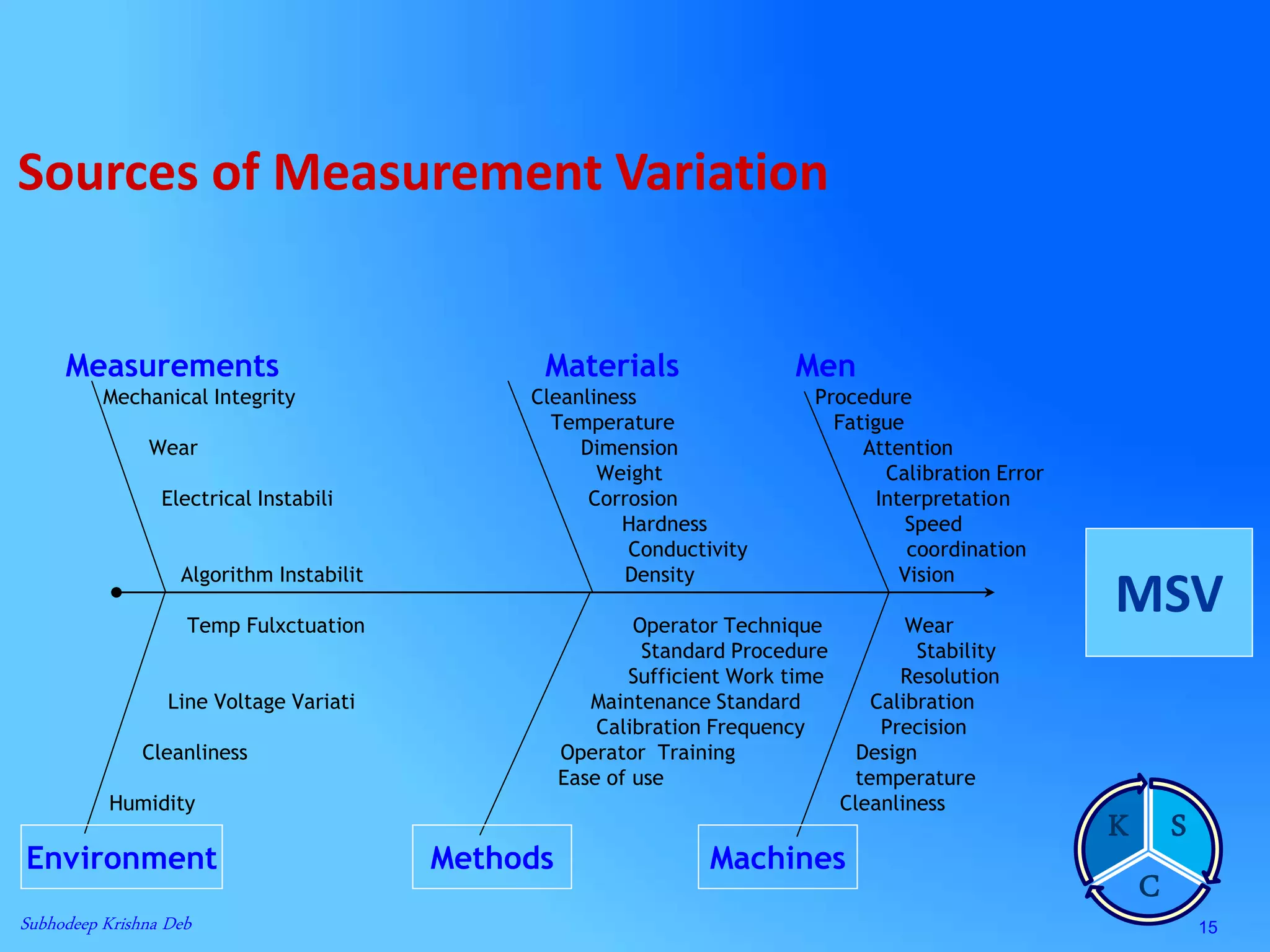 Sources of Measurement Variation

Measurements

Mechanical Integrity

Wear

Electrical Instabili

Algorithm Instabilit

Materials

Cleanliness
Temperature
Dimension
Weight
Corrosion
Hardness
Conductivity
Density

Men

Procedure
Fatigue
Attention
Calibration Error
Interpretation
Speed
coordination
Vision

MSV

Temp Fulxctuation

Line Voltage Variati

Cleanliness

Humidity

Environment

Operator Technique
Standard Procedure
Sufficient Work time
Maintenance Standard
Calibration Frequency
Operator Training
Ease of use

Methods

Wear
Stability
Resolution
Calibration
Precision
Design
temperature
Cleanliness

Machines

K S C

Subhodeep Krishna Deb

15